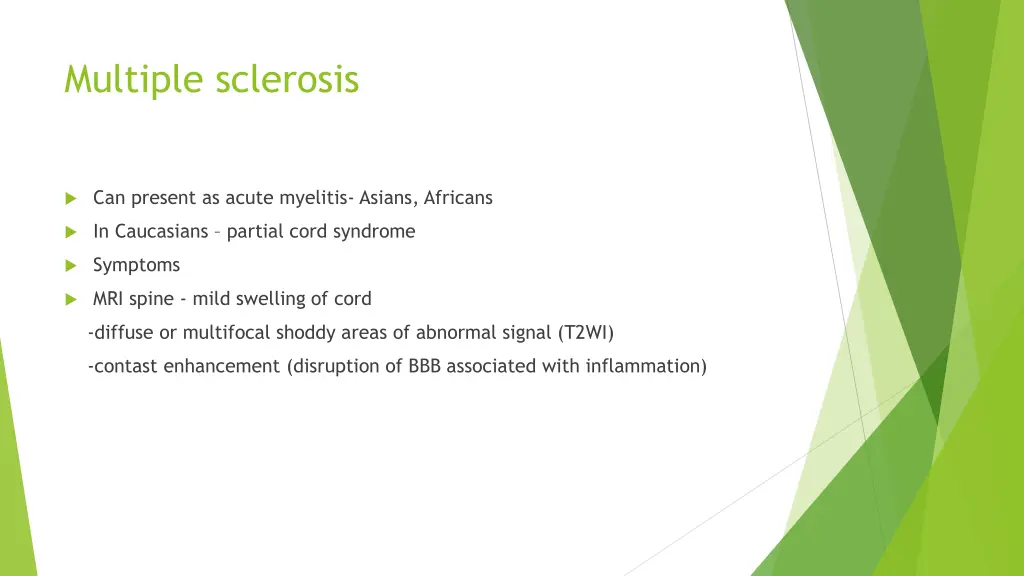 Multiple sclerosis

Can present as acute myelitis- Asians, Africans

In Caucasians – partial cord syndrome

Symptoms

MRI spine - mild swelling of cord

-diffuse or multifocal shoddy areas of abnormal signal (T2WI)

-contast enhancement (disruption of BBB associated with inflammation)